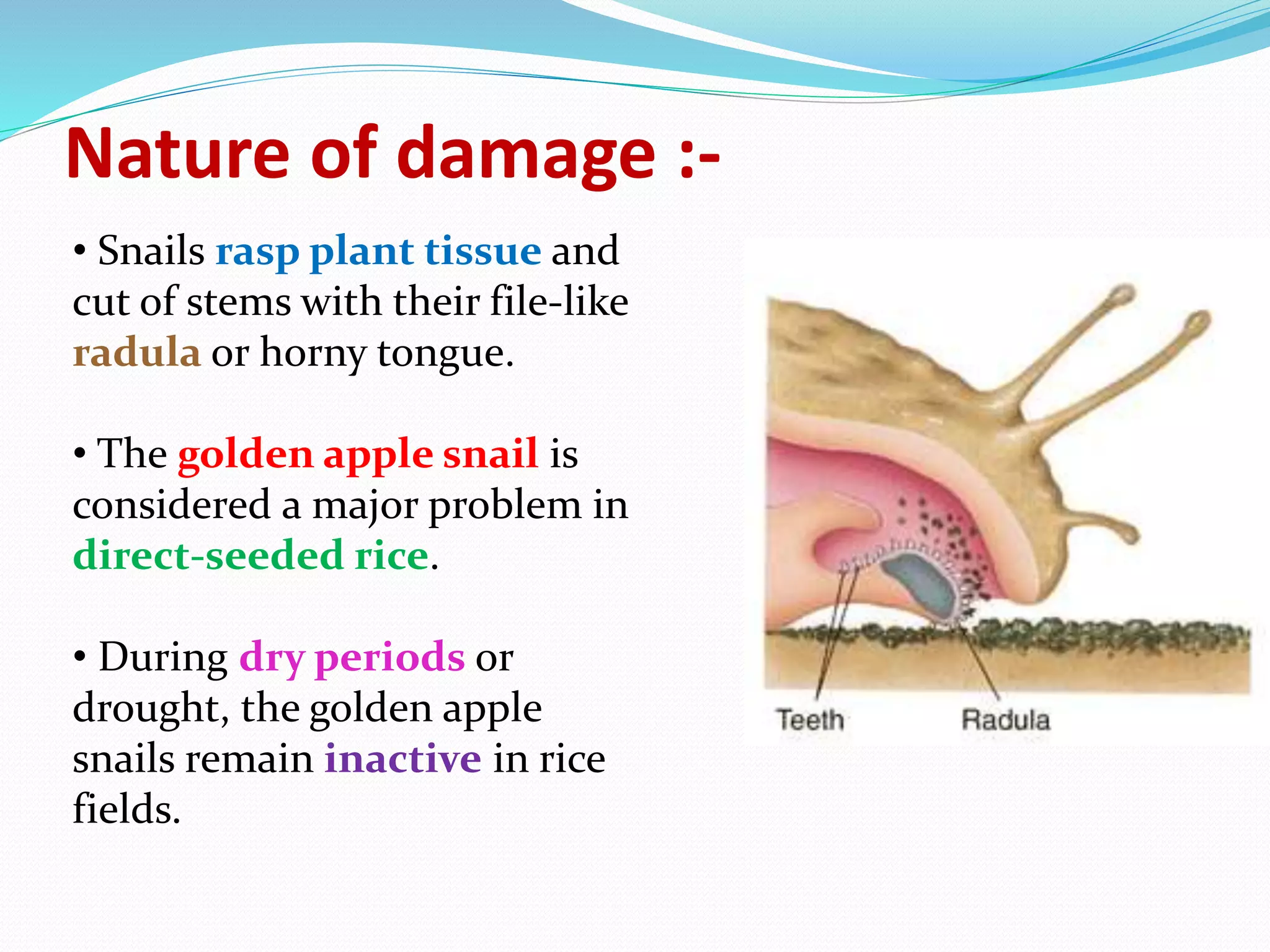 Nature of damage :-

• Snails rasp plant tissue and cut of stems with their file-like radula or horny tongue.

• The golden apple snail is considered a major problem in direct-seeded rice.

• During dry periods or drought, the golden apple snails remain inactive in rice fields.

Teeth

Radula